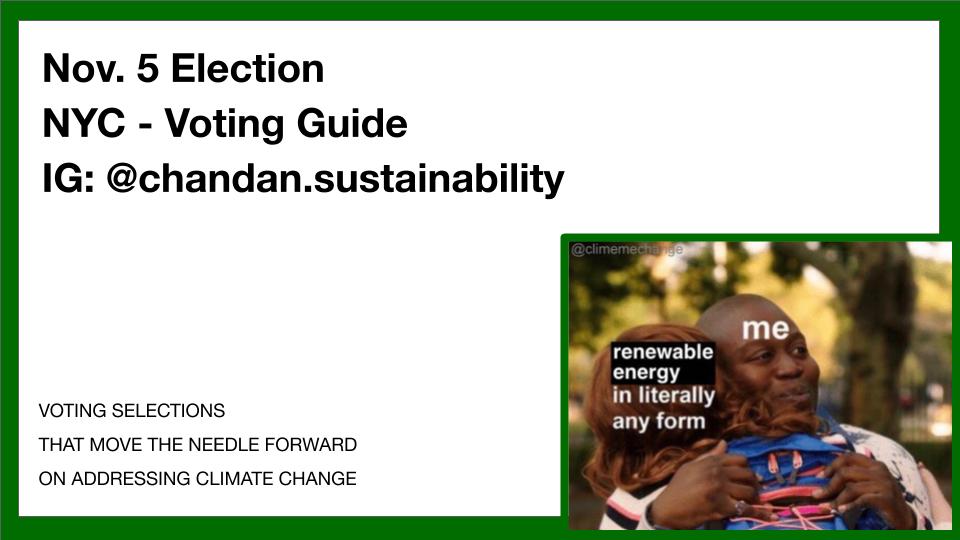 Nov. 5 Election
NYC - Voting Guide
IG: @chandan.sustainability

VOTING SELECTIONS
THAT MOVE THE NEEDLE FORWARD
ON ADDRESSING CLIMATE CHANGE

@climemechange

me

renewable energy in literally any form